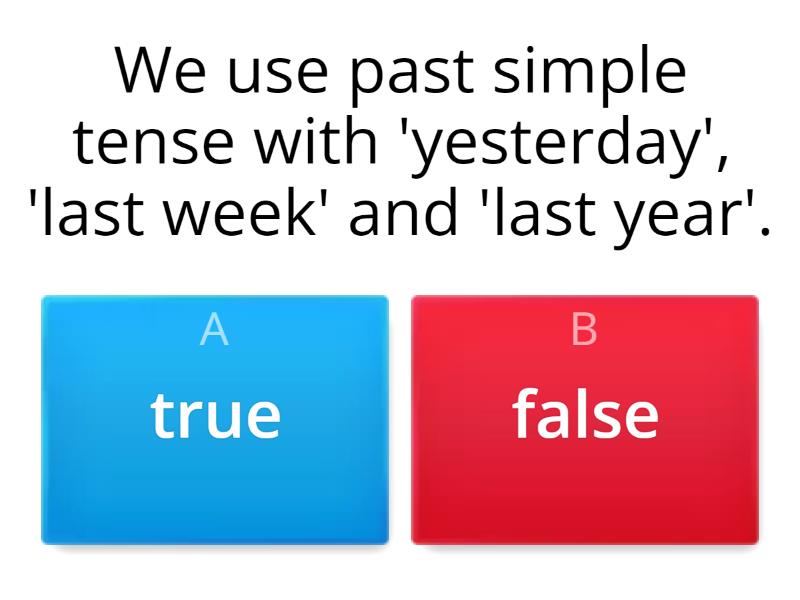 We use past simple tense with 'yesterday', 'last week' and 'last year'.

A
true

B
false